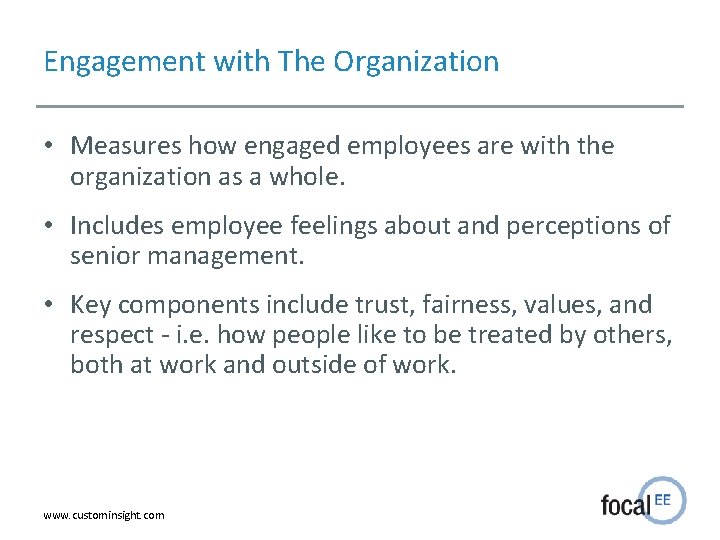 Engagement with The Organization

• Measures how engaged employees are with the organization as a whole.

• Includes employee feelings about and perceptions of senior management.

• Key components include trust, fairness, values, and respect - i.e. how people like to be treated by others, both at work and outside of work.

www.custominsight.com

focal EE